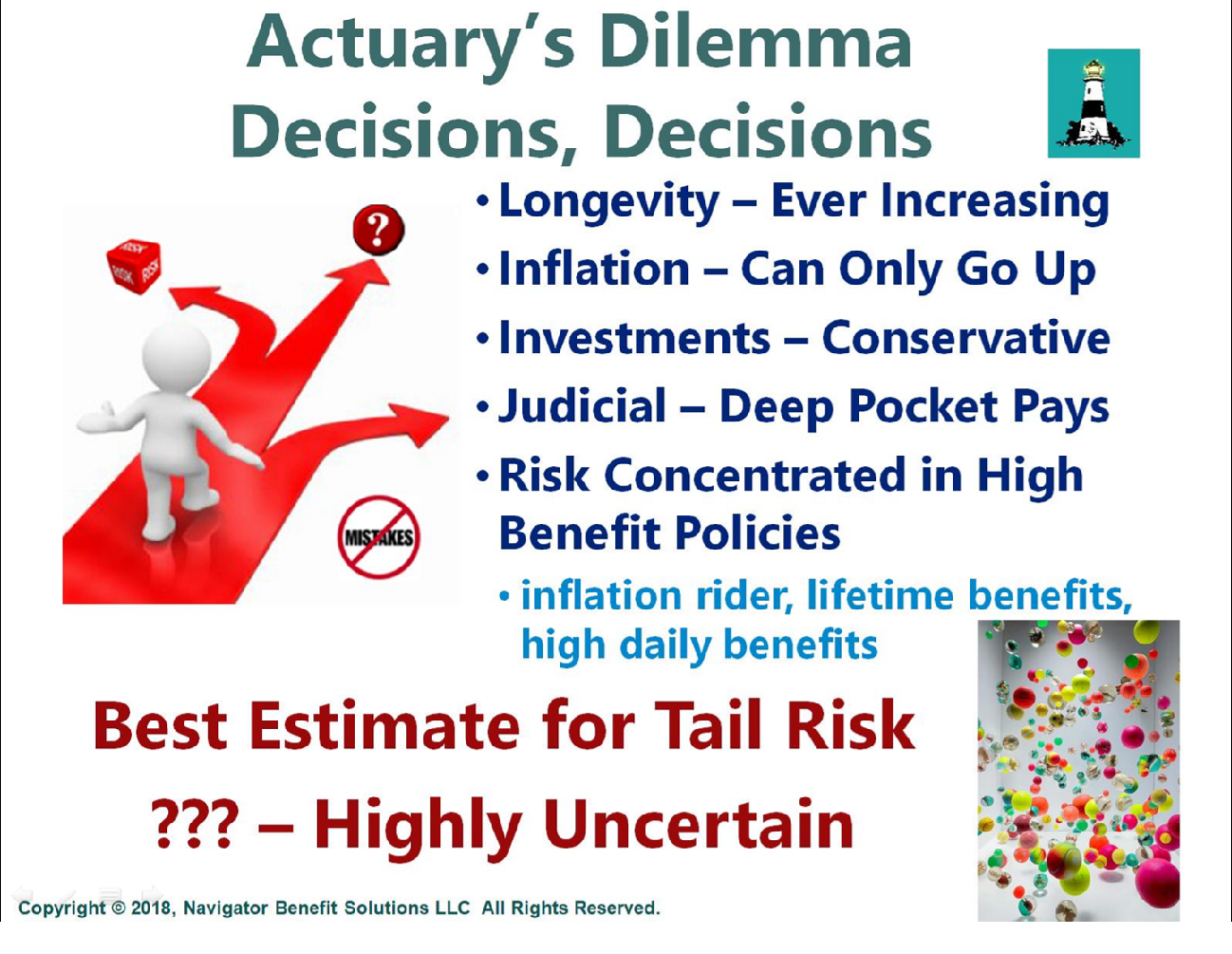 Actuary's Dilemma
Decisions, Decisions

RISK RISK RISK

?

MISTAKES

• Longevity – Ever Increasing
• Inflation – Can Only Go Up
• Investments – Conservative
• Judicial – Deep Pocket Pays
• Risk Concentrated in High Benefit Policies
  • inflation rider, lifetime benefits, high daily benefits

Best Estimate for Tail Risk
??? – Highly Uncertain

Copyright © 2018, Navigator Benefit Solutions LLC All Rights Reserved.